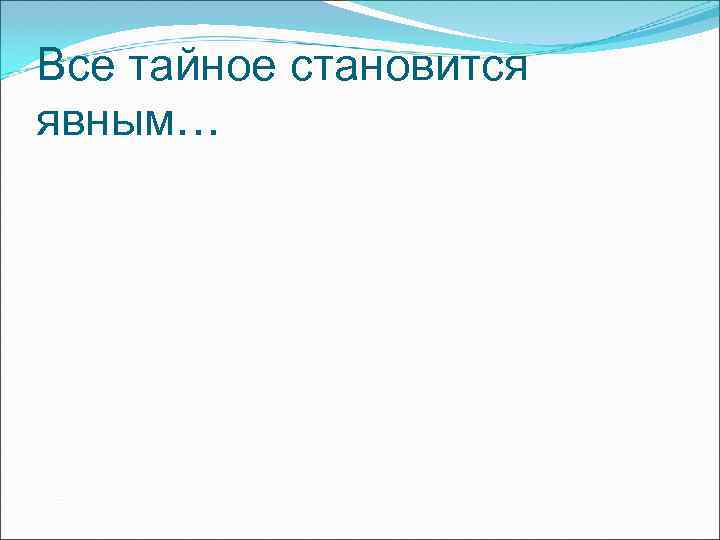 Все тайное становится явным…